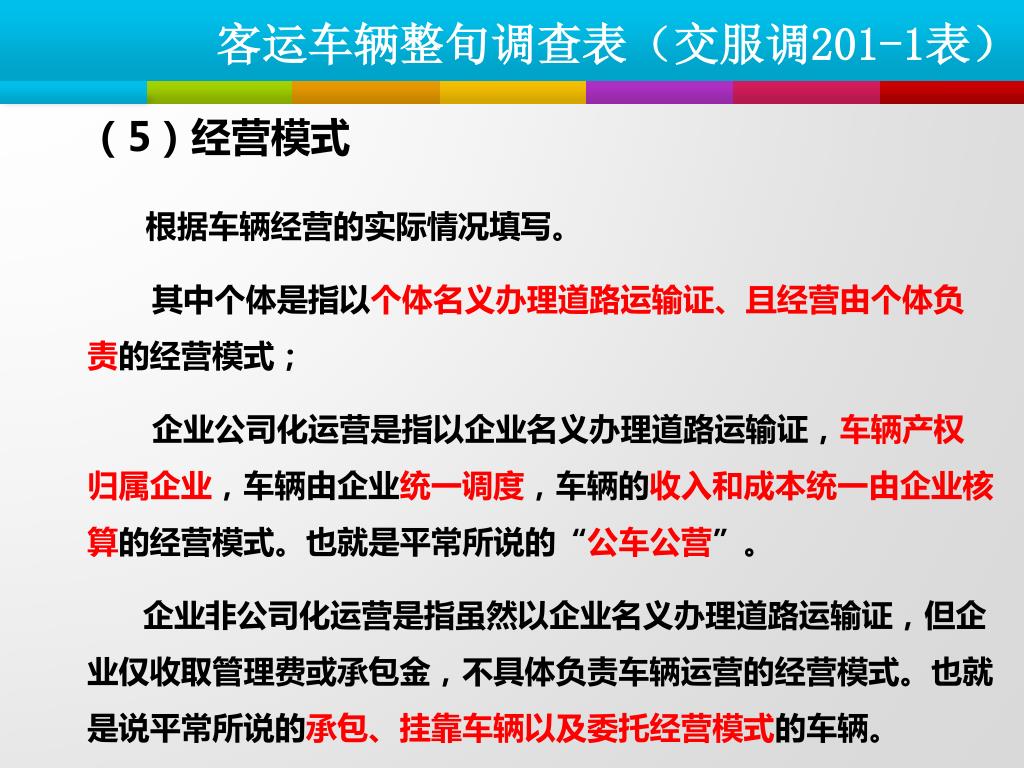 客运车辆整旬调查表（交服调201-1表）

（5）经营模式

根据车辆经营的实际情况填写。

其中个体是指以个体名义办理道路运输证、且经营由个体负责的经营模式；

企业公司化运营是指以企业名义办理道路运输证，车辆产权归属企业，车辆由企业统一调度，车辆的收入和成本统一由企业核算的经营模式。也就是平常所说的“公车公营”。

企业非公司化运营是指虽然以企业名义办理道路运输证，但企业仅收取管理费或承包金，不具体负责车辆运营的经营模式。也就是说平常所说的承包、挂靠车辆以及委托经营模式的车辆。